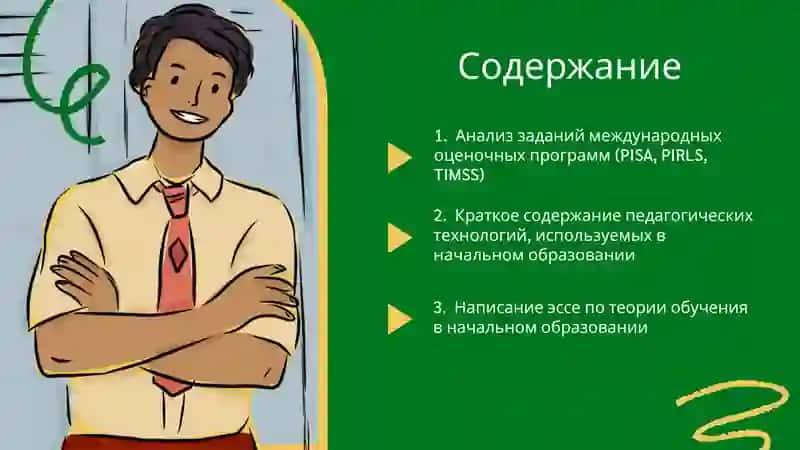 Содержание

1. Анализ заданий международных оценочных программ (PISA, PIRLS, TIMSS)

2. Краткое содержание педагогических технологий, используемых в начальном образовании

3. Написание эссе по теории обучения в начальном образовании